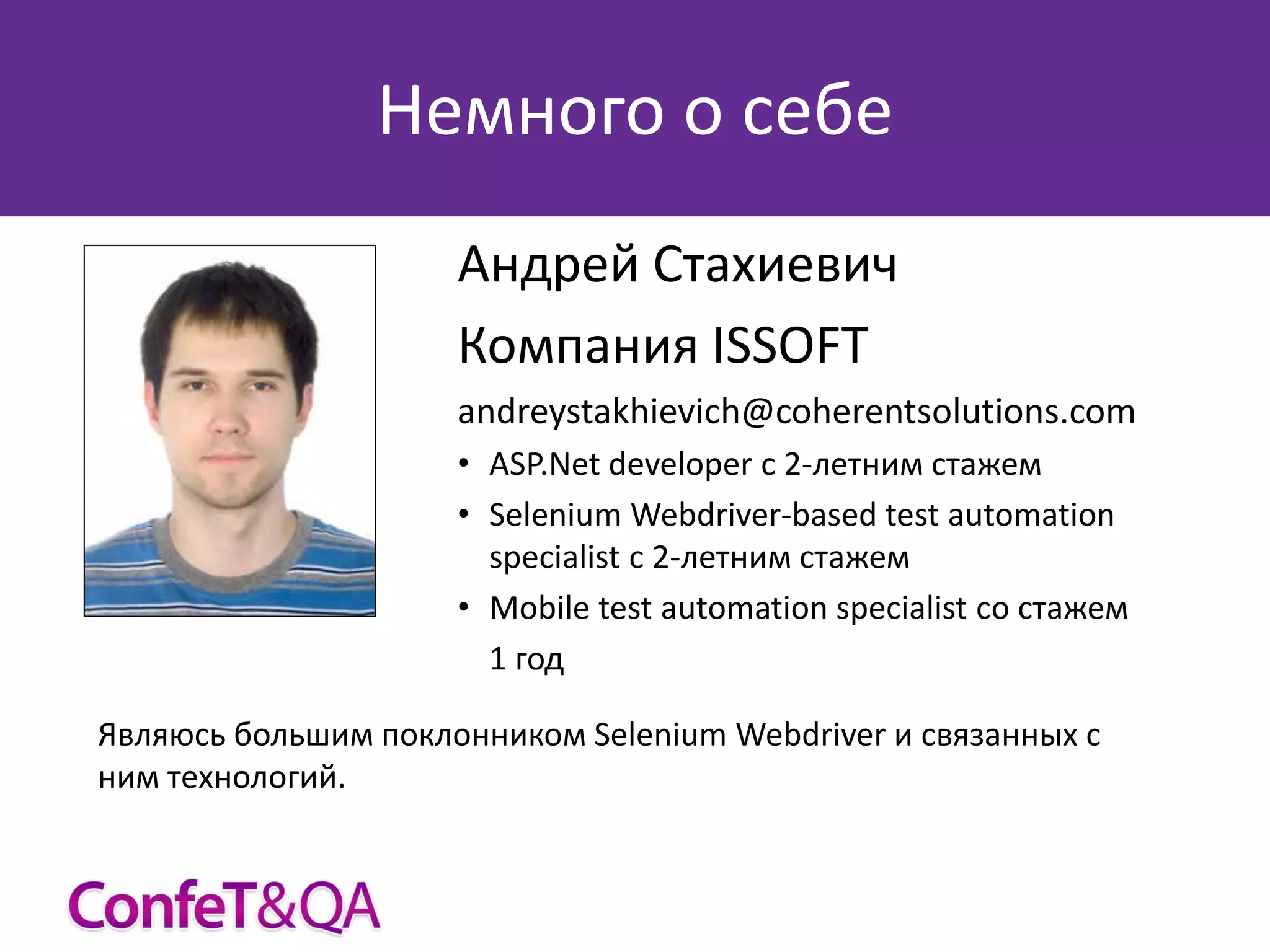 Немного о себе

Андрей Стахиевич

Компания ISSOFT

andreystakhievich@coherentsolutions.com

• ASP.Net developer с 2-летним стажем
• Selenium Webdriver-based test automation specialist с 2-летним стажем
• Mobile test automation specialist со стажем 1 год

Являюсь большим поклонником Selenium Webdriver и связанных с ним технологий.

ConfeT&QA